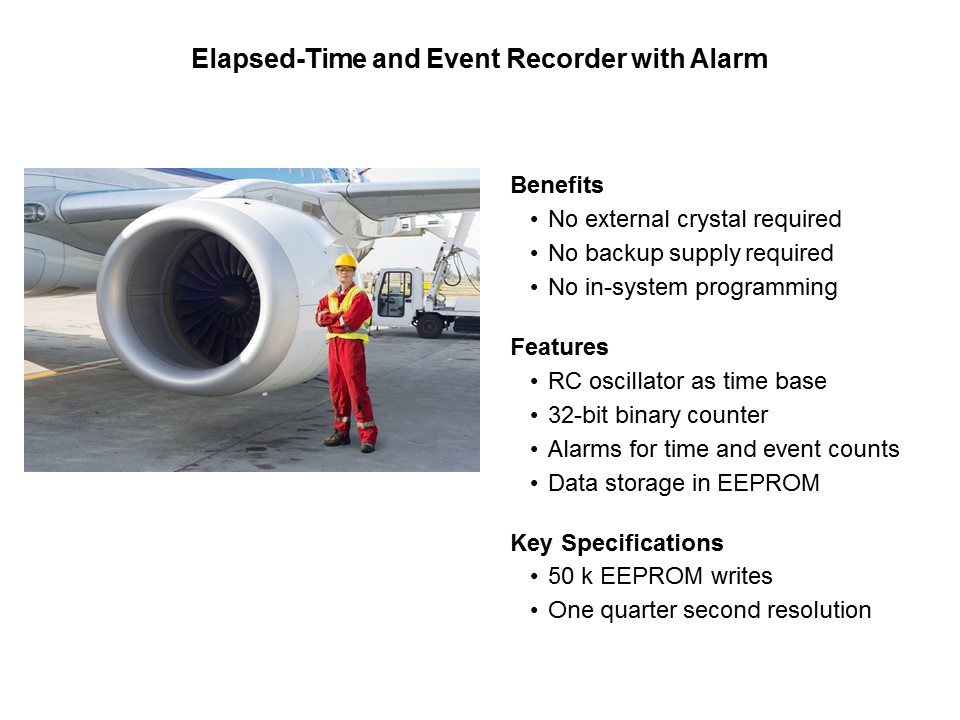 Elapsed-Time and Event Recorder with Alarm

Benefits
• No external crystal required
• No backup supply required
• No in-system programming

Features
• RC oscillator as time base
• 32-bit binary counter
• Alarms for time and event counts
• Data storage in EEPROM

Key Specifications
• 50 k EEPROM writes
• One quarter second resolution